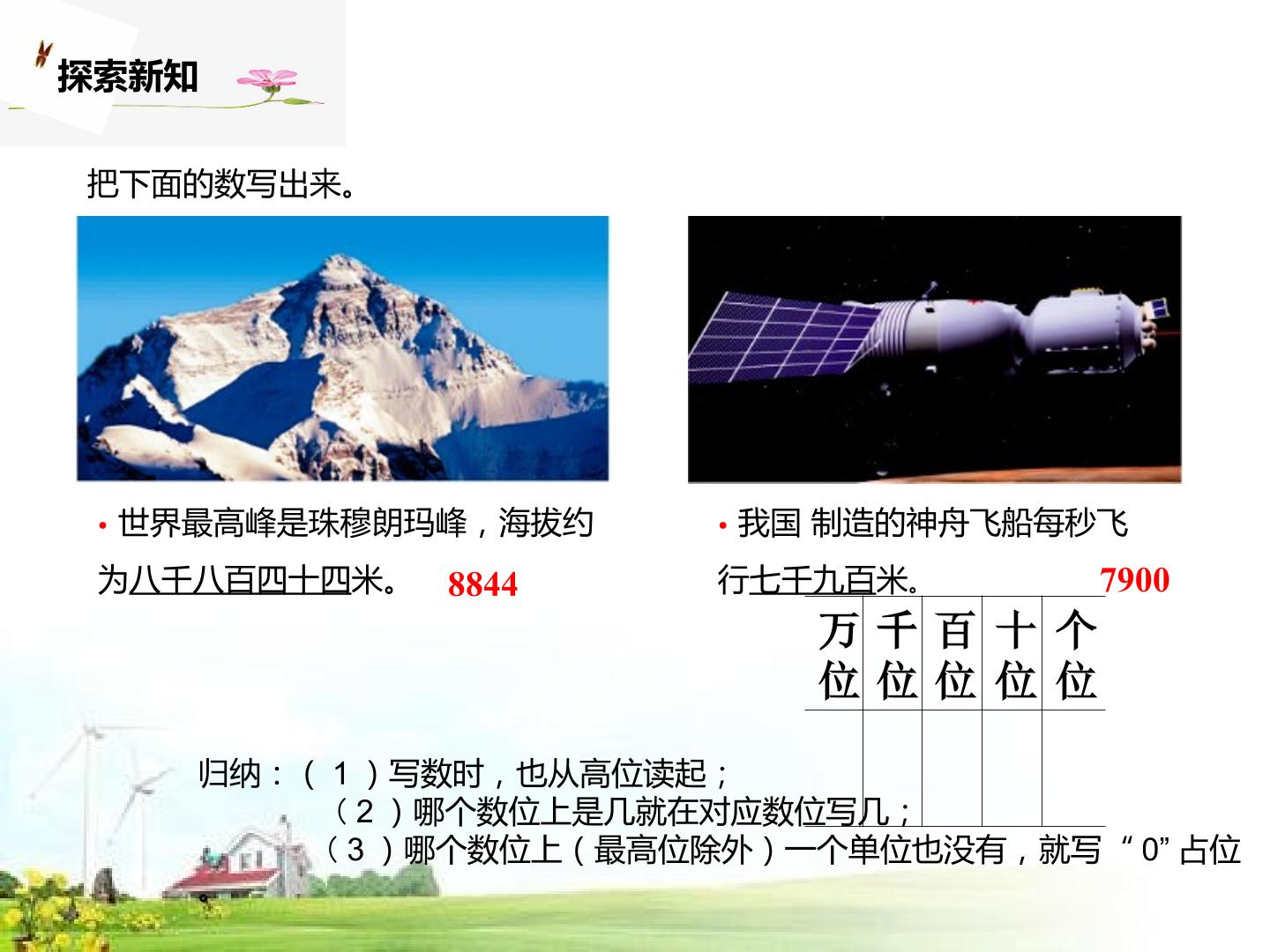 探索新知

把下面的数写出来。

• 世界最高峰是珠穆朗玛峰，海拔约为八千八百四十四米。

8844

• 我国 制造的神舟飞船每秒飞行七千九百米。

7900

| 万位 | 千位 | 百位 | 十位 | 个位 |
|---|---|---|---|---|
|  |  |  |  |  |

归纳：（1）写数时，也从高位读起；
（2）哪个数位上是几就在对应数位写几；
（3）哪个数位上（最高位除外）一个单位也没有，就写“0”占位。